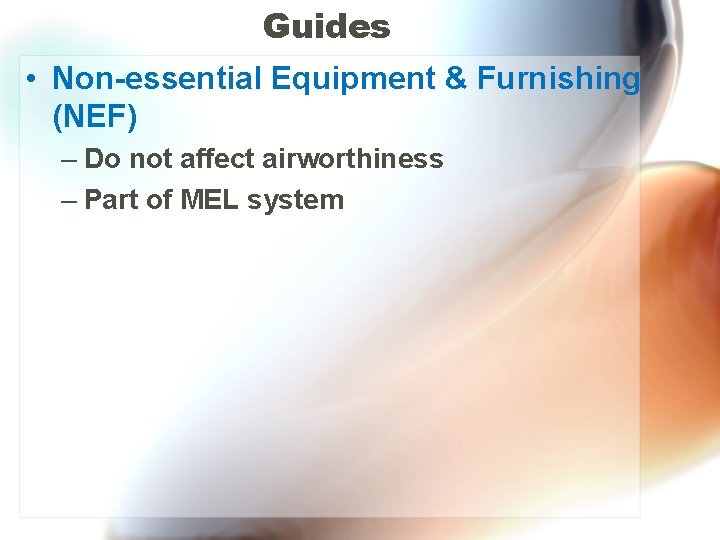 Guides

• Non-essential Equipment & Furnishing (NEF)

– Do not affect airworthiness

– Part of MEL system